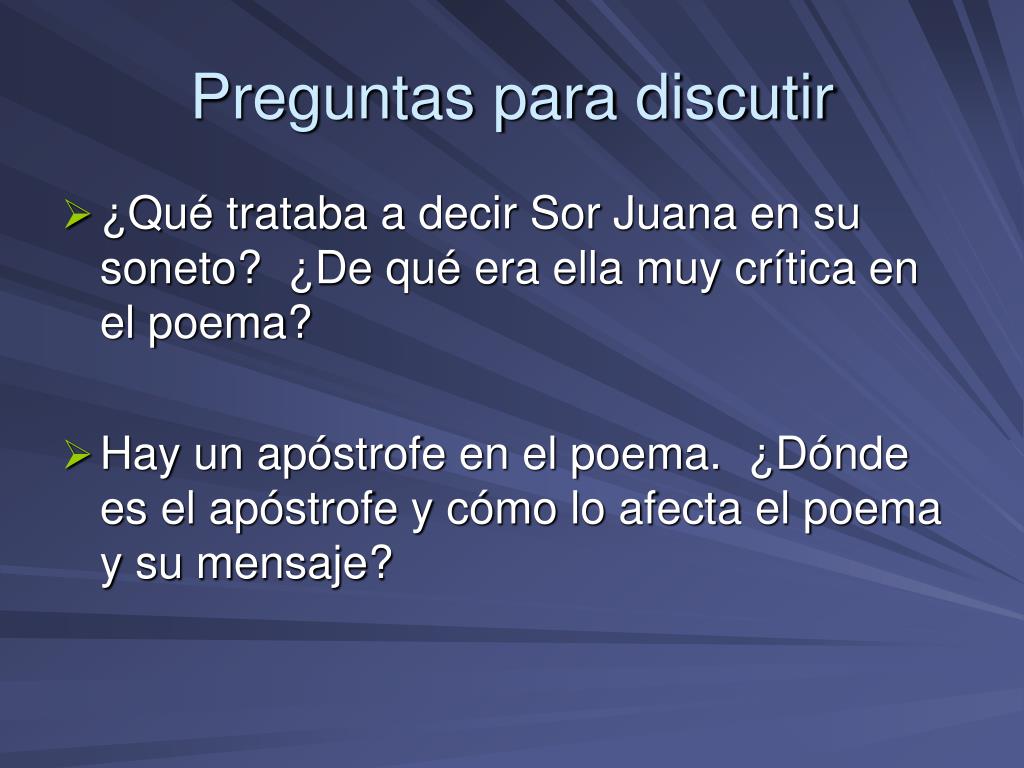 Preguntas para discutir

¿Qué trataba a decir Sor Juana en su soneto? ¿De qué era ella muy crítica en el poema?

Hay un apóstrofe en el poema. ¿Dónde es el apóstrofe y cómo lo afecta el poema y su mensaje?